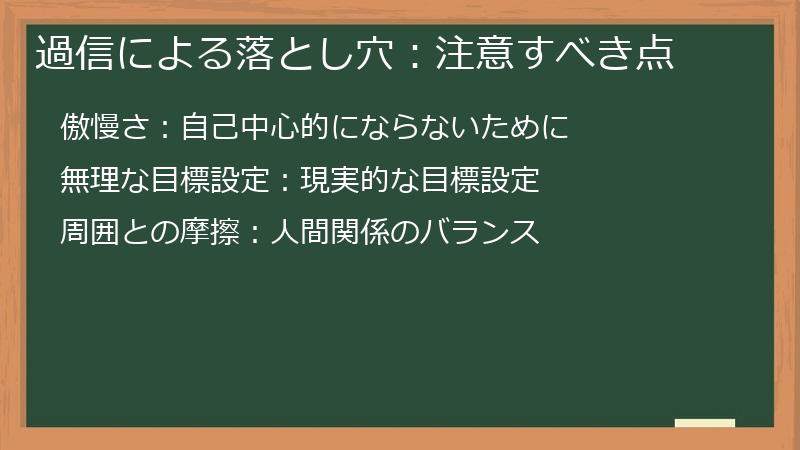 過信による落とし穴：注意すべき点

傲慢さ：自己中心的にならないために

無理な目標設定：現実的な目標設定

周囲との摩擦：人間関係のバランス